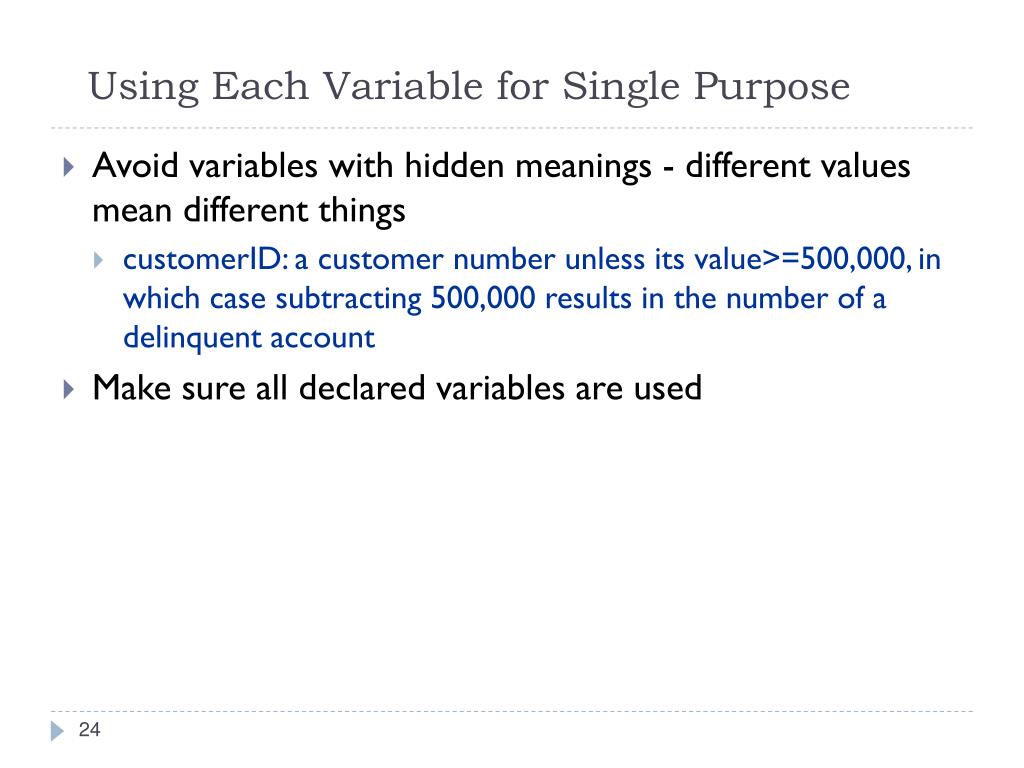 Using Each Variable for Single Purpose

Avoid variables with hidden meanings - different values mean different things

customerID: a customer number unless its value>=500,000, in which case subtracting 500,000 results in the number of a delinquent account

Make sure all declared variables are used

24